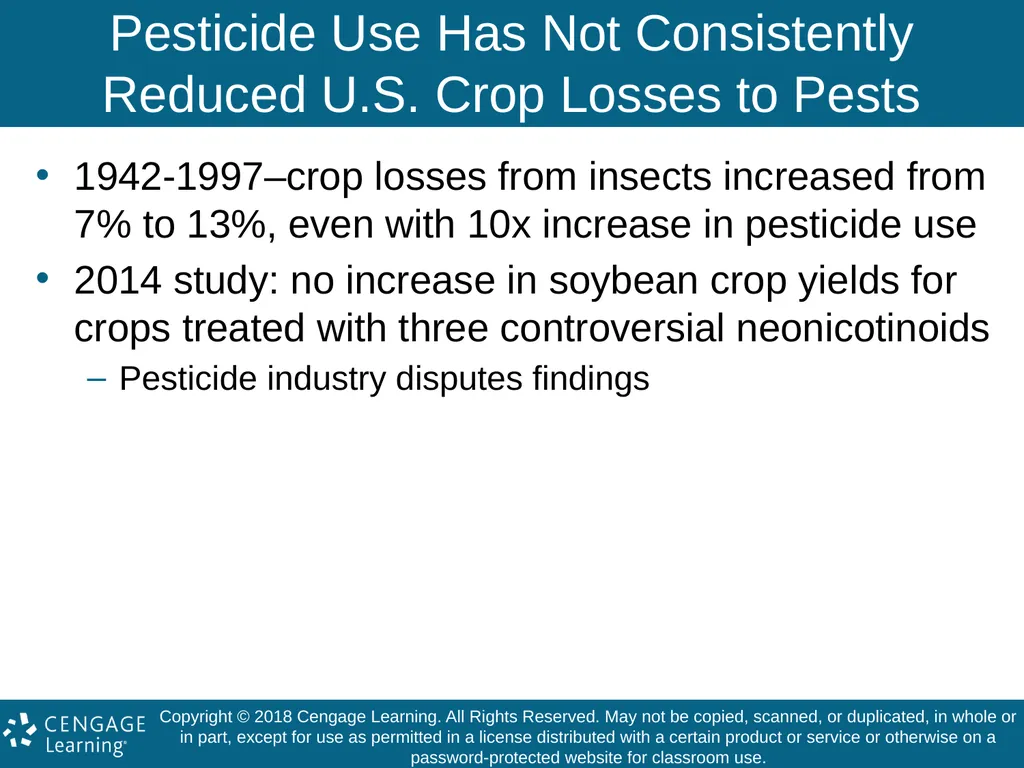 Pesticide Use Has Not Consistently Reduced U.S. Crop Losses to Pests

• 1942-1997–crop losses from insects increased from 7% to 13%, even with 10x increase in pesticide use

• 2014 study: no increase in soybean crop yields for crops treated with three controversial neonicotinoids

– Pesticide industry disputes findings

CENGAGE Learning®

Copyright © 2018 Cengage Learning. All Rights Reserved. May not be copied, scanned, or duplicated, in whole or in part, except for use as permitted in a license distributed with a certain product or service or otherwise on a password-protected website for classroom use.